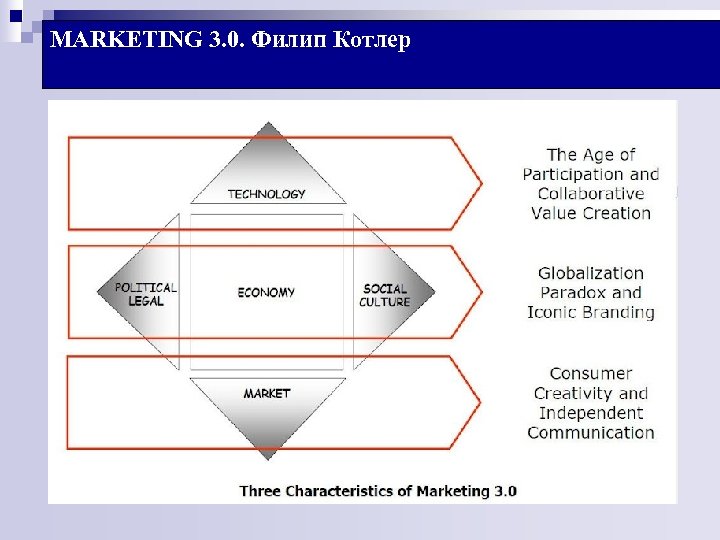 MARKETING 3.0. Филип Котлер

TECHNOLOGY

POLITICAL LEGAL

ECONOMY

SOCIAL CULTURE

MARKET

The Age of Participation and Collaborative Value Creation

Globalization Paradox and Iconic Branding

Consumer Creativity and Independent Communication

Three Characteristics of Marketing 3.0